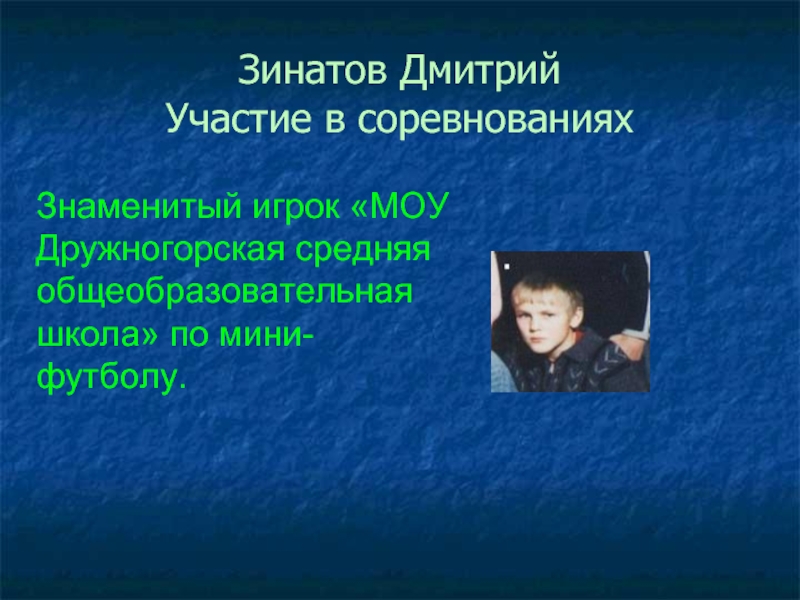 Зинатов Дмитрий
Участие в соревнованиях

Знаменитый игрок «МОУ Дружногорская средняя общеобразовательная школа» по мини-футболу.